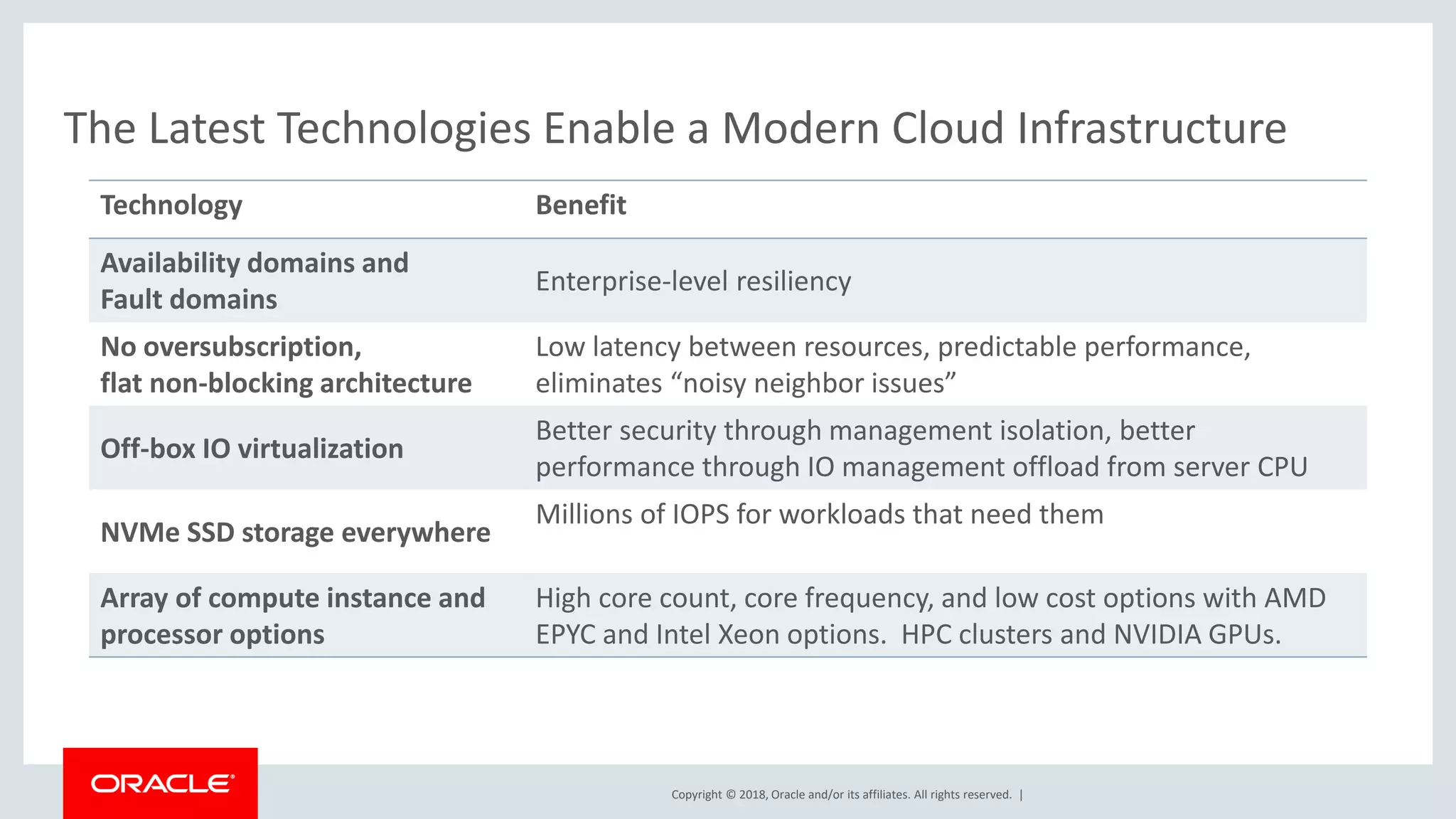 The Latest Technologies Enable a Modern Cloud Infrastructure

| Technology | Benefit |
|---|---|
| Availability domains and Fault domains | Enterprise-level resiliency |
| No oversubscription, flat non-blocking architecture | Low latency between resources, predictable performance, eliminates “noisy neighbor issues” |
| Off-box IO virtualization | Better security through management isolation, better performance through IO management offload from server CPU |
| NVMe SSD storage everywhere | Millions of IOPS for workloads that need them |
| Array of compute instance and processor options | High core count, core frequency, and low cost options with AMD EPYC and Intel Xeon options. HPC clusters and NVIDIA GPUs. |

ORACLE

Copyright © 2018, Oracle and/or its affiliates. All rights reserved. |